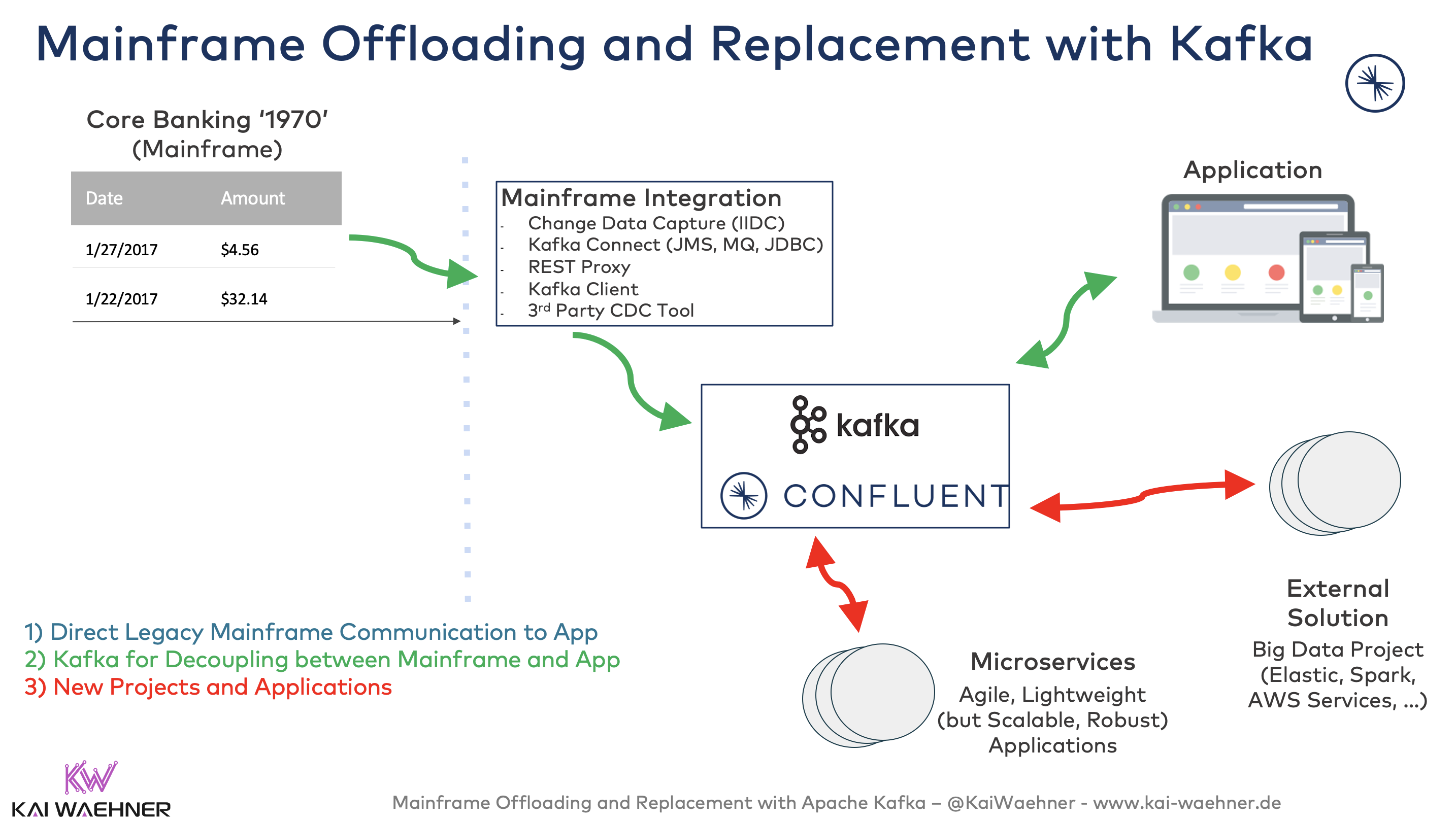 Mainframe Offloading and Replacement with Kafka

Core Banking '1970'
(Mainframe)

| Date | Amount |
|---|---|
| 1/27/2017 | $4.56 |
| 1/22/2017 | $32.14 |

Mainframe Integration
- Change Data Capture (IIDC)
- Kafka Connect (JMS, MQ, JDBC)
- REST Proxy
- Kafka Client
- 3rd Party CDC Tool

Application

kafka

CONFLUENT

External Solution
Big Data Project (Elastic, Spark, AWS Services, …)

Microservices
Agile, Lightweight (but Scalable, Robust) Applications

1) Direct Legacy Mainframe Communication to App
2) Kafka for Decoupling between Mainframe and App
3) New Projects and Applications

KW
KAI WAEHNER

Mainframe Offloading and Replacement with Apache Kafka – @KaiWaehner - www.kai-waehner.de